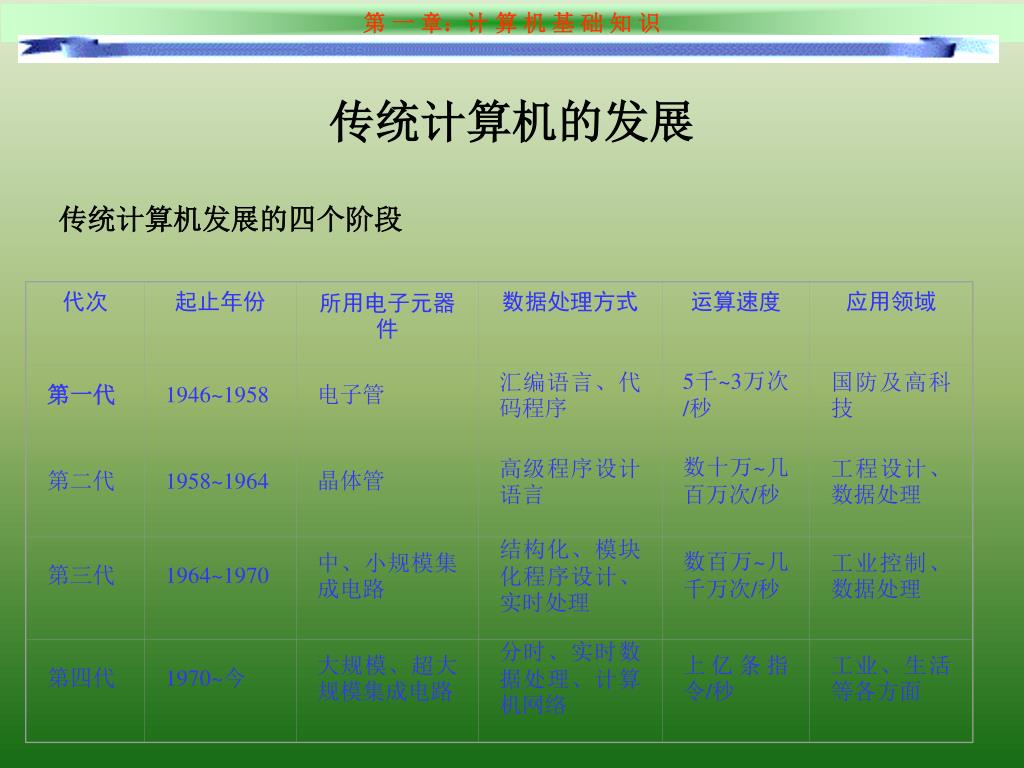 第一章：计算机基础知识

传统计算机的发展

传统计算机发展的四个阶段

| 代次 | 起止年份 | 所用电子元器件 | 数据处理方式 | 运算速度 | 应用领域 |
|---|---|---|---|---|---|
| 第一代 | 1946~1958 | 电子管 | 汇编语言、代码程序 | 5千~3万次/秒 | 国防及高科技 |
| 第二代 | 1958~1964 | 晶体管 | 高级程序设计语言 | 数十万~几百万次/秒 | 工程设计、数据处理 |
| 第三代 | 1964~1970 | 中、小规模集成电路 | 结构化、模块化程序设计、实时处理 | 数百万~几千万次/秒 | 工业控制、数据处理 |
| 第四代 | 1970~今 | 大规模、超大规模集成电路 | 分时、实时数据处理、计算机网络 | 上亿条指令/秒 | 工业、生活等各方面 |